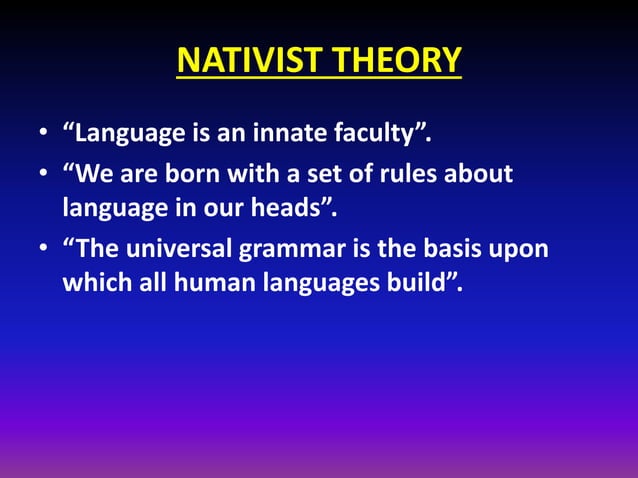 NATIVIST THEORY

• “Language is an innate faculty”.
• “We are born with a set of rules about language in our heads”.
• “The universal grammar is the basis upon which all human languages build”.